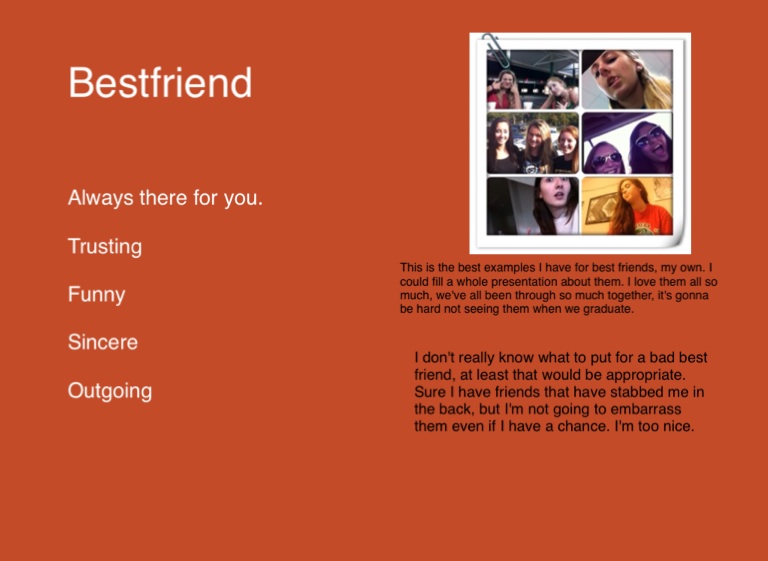 Bestfriend

Always there for you.

Trusting

Funny

Sincere

Outgoing

This is the best examples I have for best friends, my own. I could fill a whole presentation about them. I love them all so much, we've all been through so much together, it's gonna be hard not seeing them when we graduate.

I don't really know what to put for a bad best friend, at least that would be appropriate. Sure I have friends that have stabbed me in the back, but I'm not going to embarrass them even if I have a chance. I'm too nice.